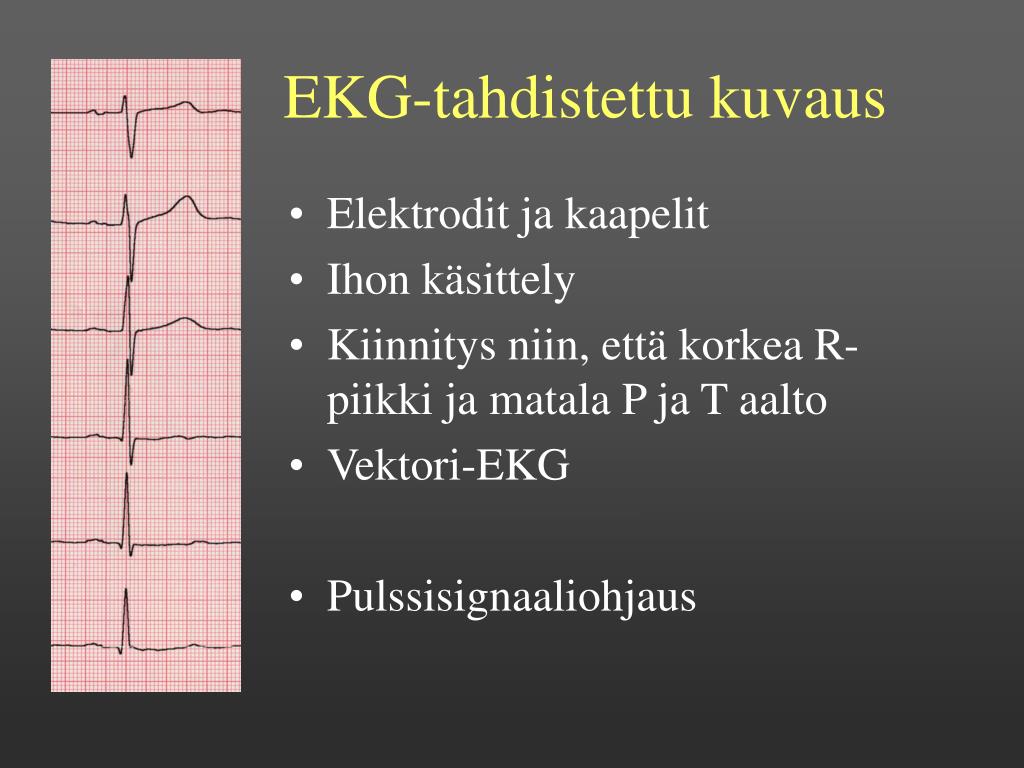 EKG-tahdistettu kuvaus

• Elektrodit ja kaapelit
• Ihon käsittely
• Kiinnitys niin, että korkea R-piikki ja matala P ja T aalto
• Vektori-EKG

• Pulssisignaaliohjaus